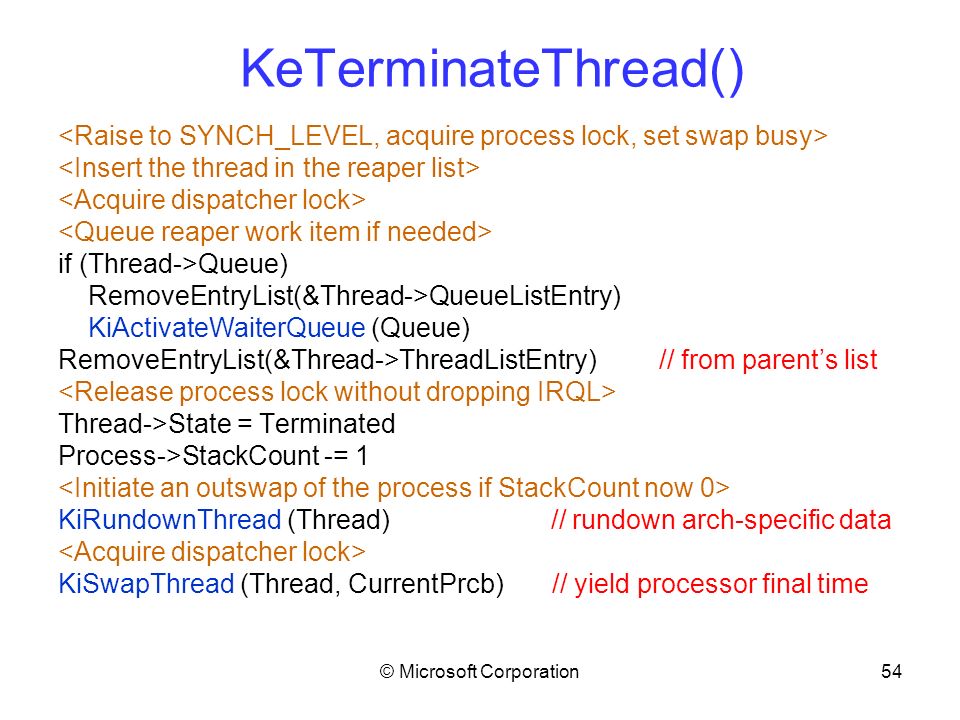 KeTerminateThread()

<Raise to SYNCH_LEVEL, acquire process lock, set swap busy>
<Insert the thread in the reaper list>
<Acquire dispatcher lock>
<Queue reaper work item if needed>
if (Thread->Queue)
RemoveEntryList(&Thread->QueueListEntry)
KiActivateWaiterQueue (Queue)
RemoveEntryList(&Thread->ThreadListEntry) // from parent's list
<Release process lock without dropping IRQL>
Thread->State = Terminated
Process->StackCount -= 1
<Initiate an outswap of the process if StackCount now 0>
KiRundownThread (Thread) // rundown arch-specific data
<Acquire dispatcher lock>
KiSwapThread (Thread, CurrentPrcb) // yield processor final time

© Microsoft Corporation

54